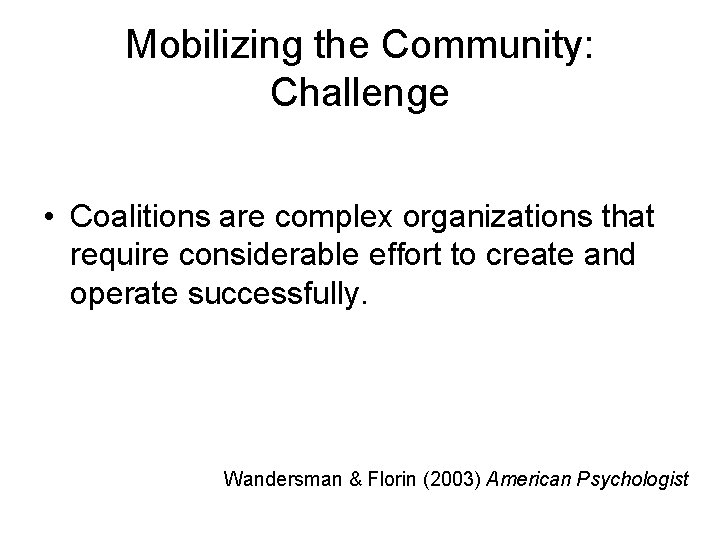 Mobilizing the Community: Challenge

• Coalitions are complex organizations that require considerable effort to create and operate successfully.

Wandersman & Florin (2003) American Psychologist